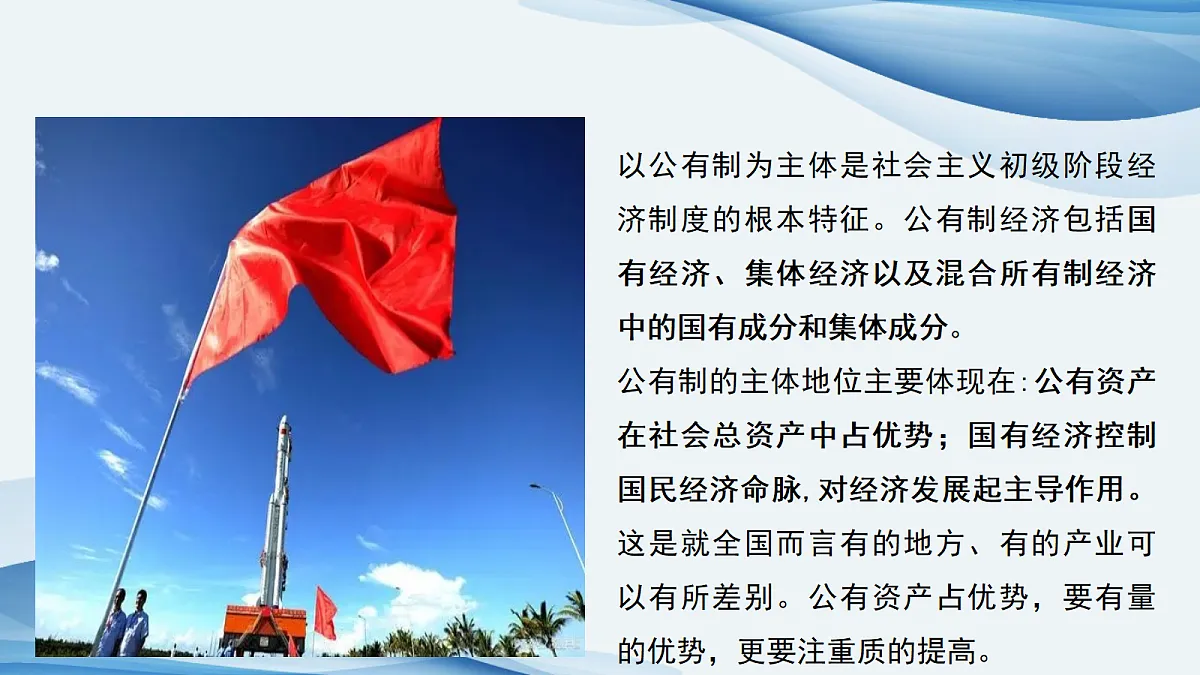 以公有制为主体是社会主义初级阶段经济制度的根本特征。公有制经济包括国有经济、集体经济以及混合所有制经济中的国有成分和集体成分。

公有制的主体地位主要体现在:公有资产在社会总资产中占优势；国有经济控制国民经济命脉,对经济发展起主导作用。这是就全国而言有的地方、有的产业可以有所差别。公有资产占优势，要有量的优势，更要注重质的提高。